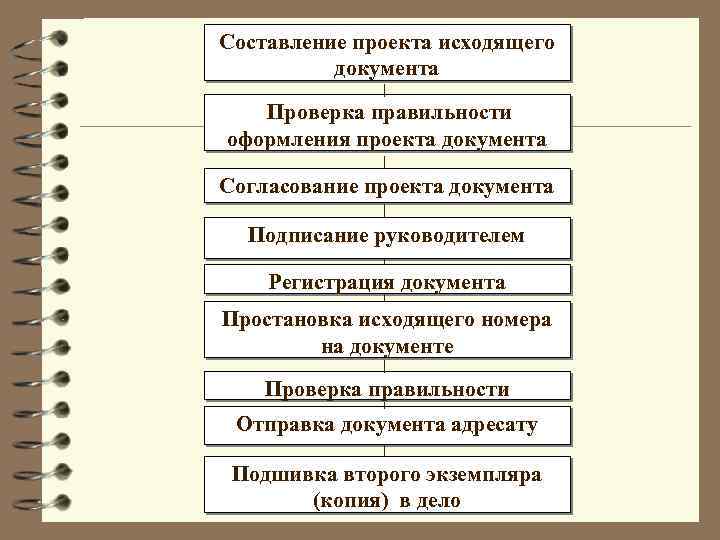 Составление проекта исходящего документа

Проверка правильности оформления проекта документа

Согласование проекта документа

Подписание руководителем

Регистрация документа

Простановка исходящего номера на документе

Проверка правильности

Отправка документа адресату

Подшивка второго экземпляра (копия) в дело